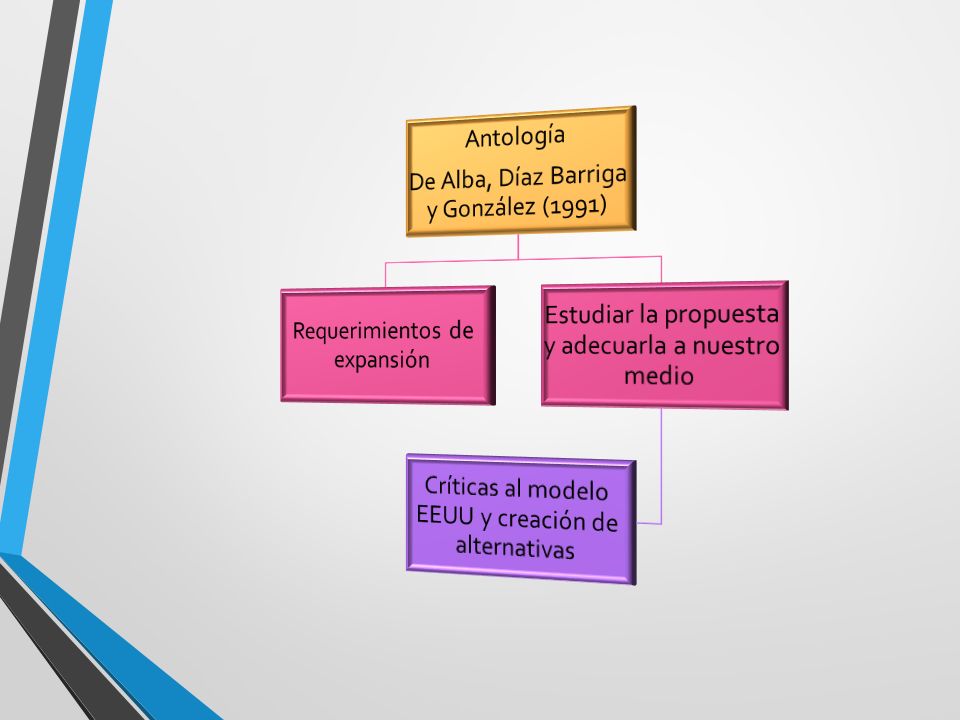 Antología
De Alba, Díaz Barriga y González (1991)

Requerimientos de expansión

Estudiar la propuesta y adecuarla a nuestro medio

Críticas al modelo EEUU y creación de alternativas